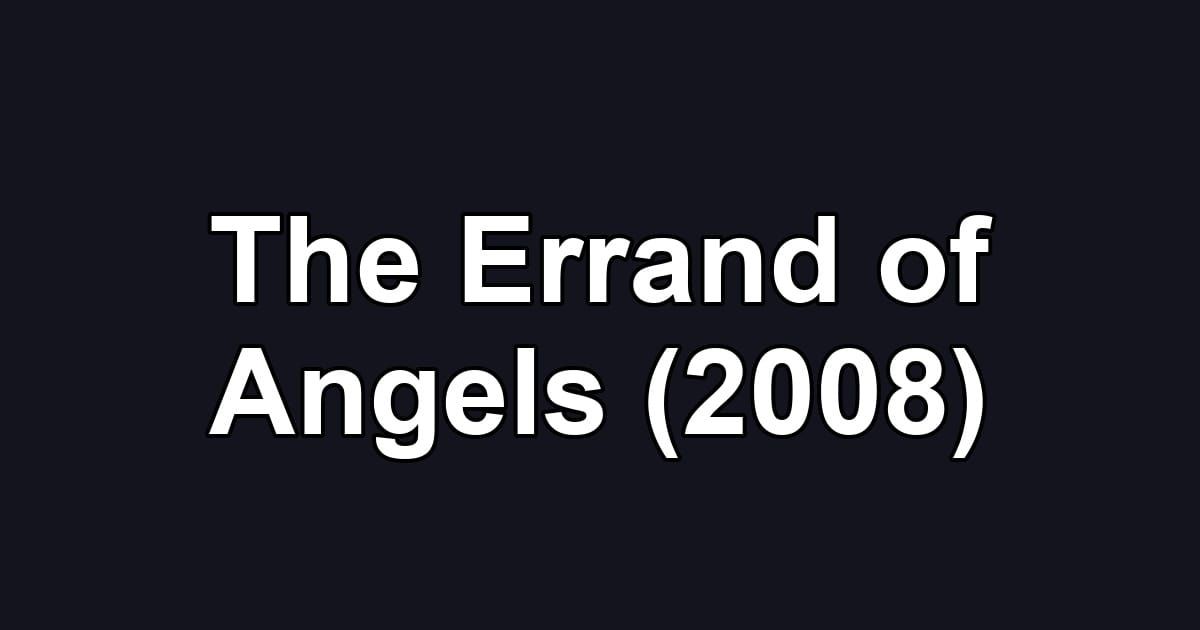 The Errand of Angels (2008)